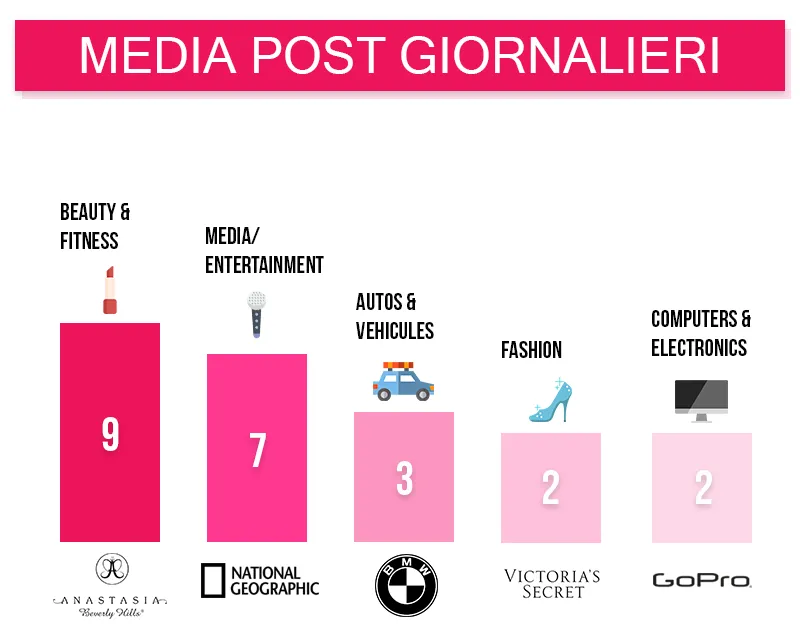 MEDIA POST GIORNALIERI

BEAUTY & FITNESS

9

ANASTASIA Beverly Hills

MEDIA/ ENTERTAINMENT

7

NATIONAL GEOGRAPHIC

AUTOS & VEHICULES

3

BMW

FASHION

2

VICTORIA'S SECRET

COMPUTERS & ELECTRONICS

2

GoPro